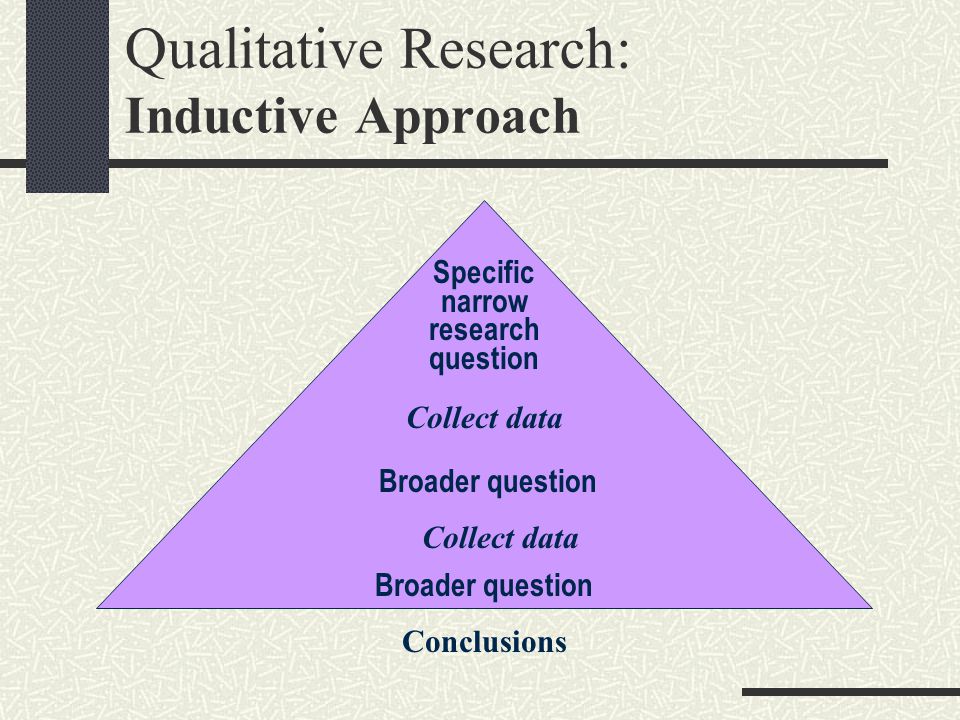 Qualitative Research:
Inductive Approach

Specific narrow research question

Collect data

Broader question

Collect data

Broader question

Conclusions